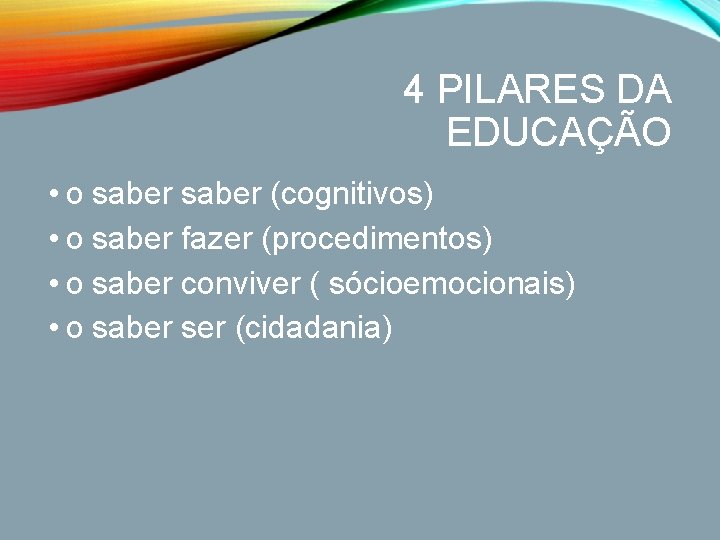 4 PILARES DA EDUCAÇÃO

• o saber saber (cognitivos)
• o saber fazer (procedimentos)
• o saber conviver ( sócioemocionais)
• o saber ser (cidadania)